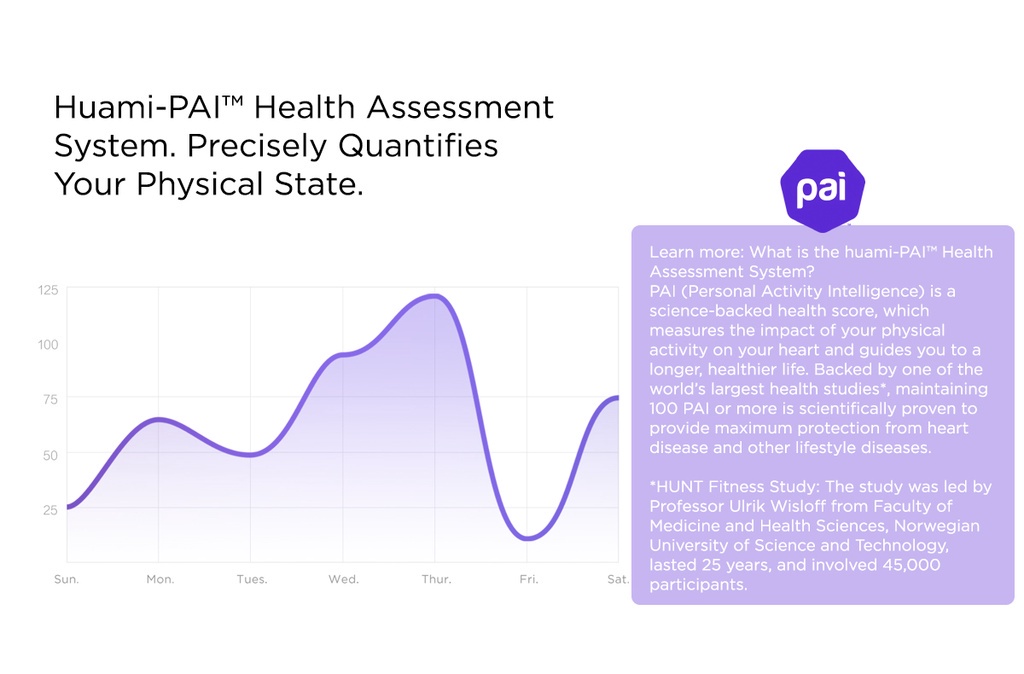 Huami-PAI™ Health Assessment System. Precisely Quantifies Your Physical State.

125
100
75
50
25
Sun. Mon. Tues. Wed. Thur. Fri. Sat.

pai

Learn more: What is the huami-PAI™ Health Assessment System?
PAI (Personal Activity Intelligence) is a science-backed health score, which measures the impact of your physical activity on your heart and guides you to a longer, healthier life. Backed by one of the world's largest health studies*, maintaining 100 PAI or more is scientifically proven to provide maximum protection from heart disease and other lifestyle diseases.

*HUNT Fitness Study: The study was led by Professor Ulrik Wisloff from Faculty of Medicine and Health Sciences, Norwegian University of Science and Technology, lasted 25 years, and involved 45,000 participants.